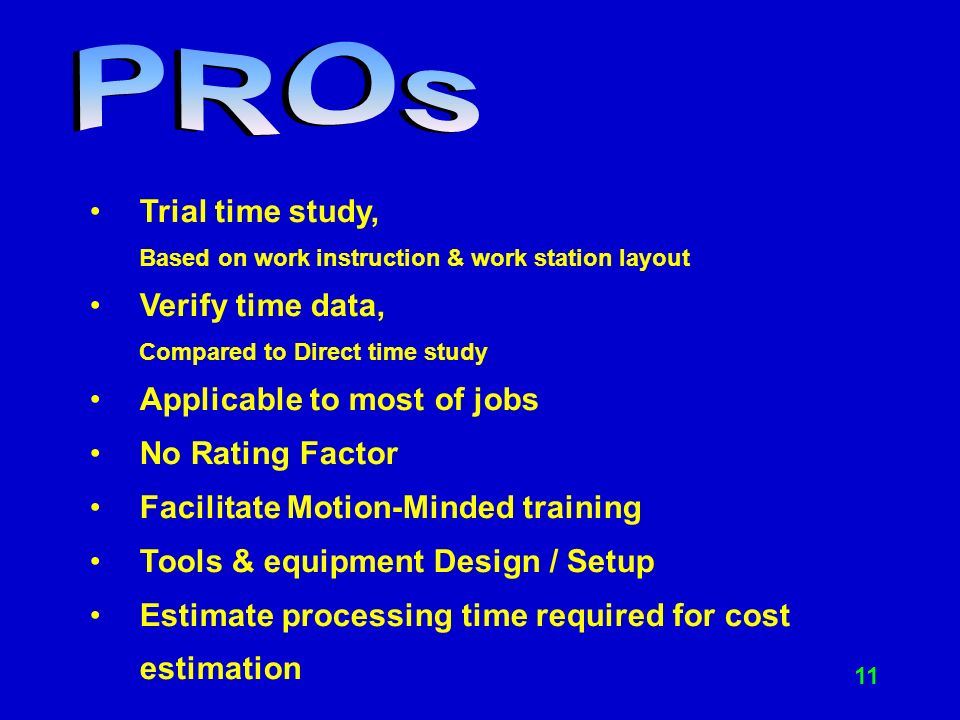 PROs

• Trial time study,
Based on work instruction & work station layout

• Verify time data,
Compared to Direct time study

• Applicable to most of jobs

• No Rating Factor

• Facilitate Motion-Minded training

• Tools & equipment Design / Setup

• Estimate processing time required for cost estimation

11